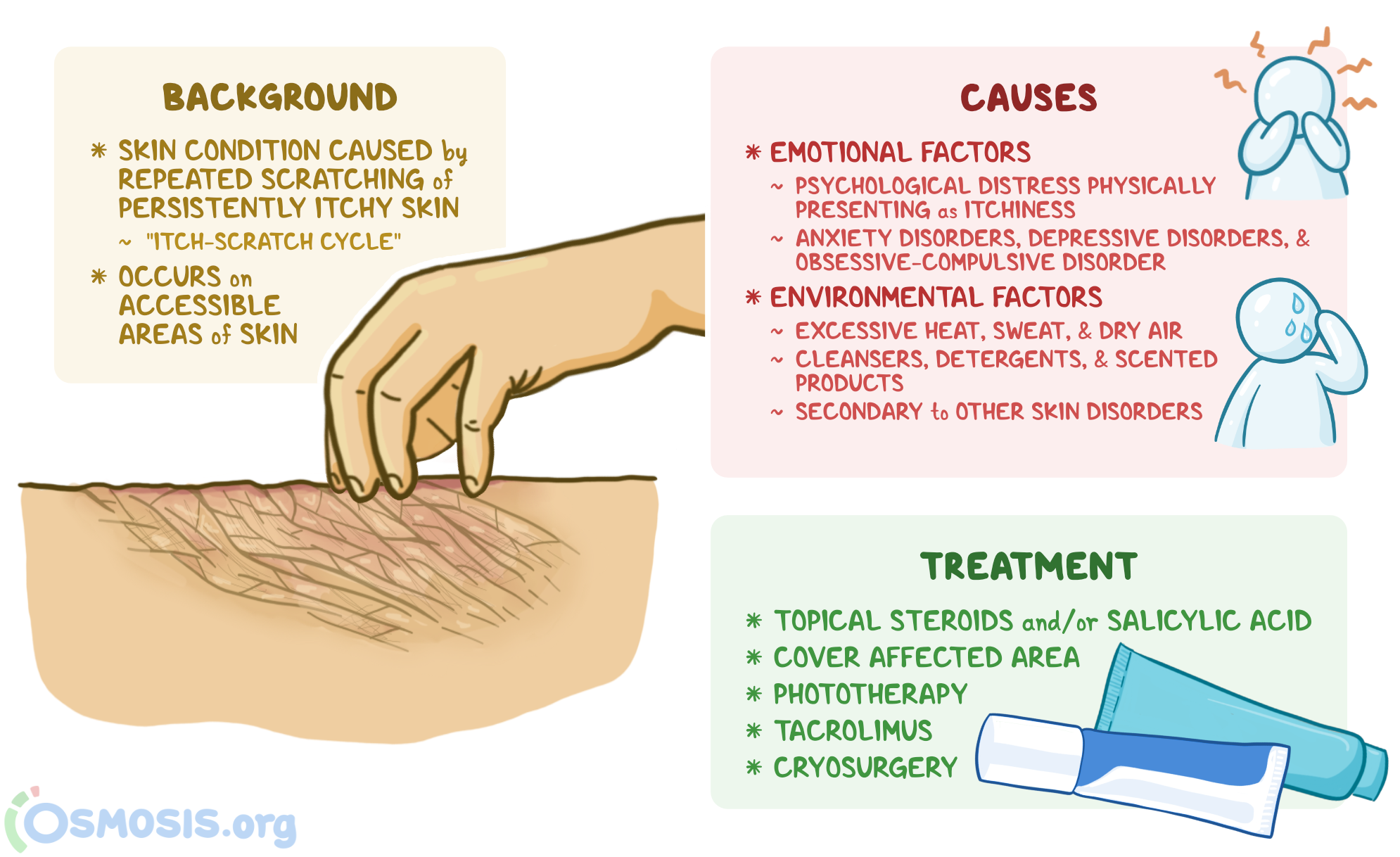 BACKGROUND

* SKIN CONDITION CAUSED by REPEATED SCRATCHING of PERSISTENTLY ITCHY SKIN
~ "ITCH-SCRATCH CYCLE"

* OCCURS on ACCESSIBLE AREAS of SKIN

CAUSES

* EMOTIONAL FACTORS
~ PSYCHOLOGICAL DISTRESS PHYSICALLY PRESENTING as ITCHINESS
~ ANXIETY DISORDERS, DEPRESSIVE DISORDERS, & OBSESSIVE-COMPULSIVE DISORDER

* ENVIRONMENTAL FACTORS
~ EXCESSIVE HEAT, SWEAT, & DRY AIR
~ CLEANSERS, DETERGENTS, & SCENTED PRODUCTS
~ SECONDARY to OTHER SKIN DISORDERS

TREATMENT

* TOPICAL STEROIDS and/or SALICYLIC ACID
* COVER AFFECTED AREA
* PHOTOTHERAPY
* TACROLIMUS
* CRYOSURGERY

OSMOSIS.org